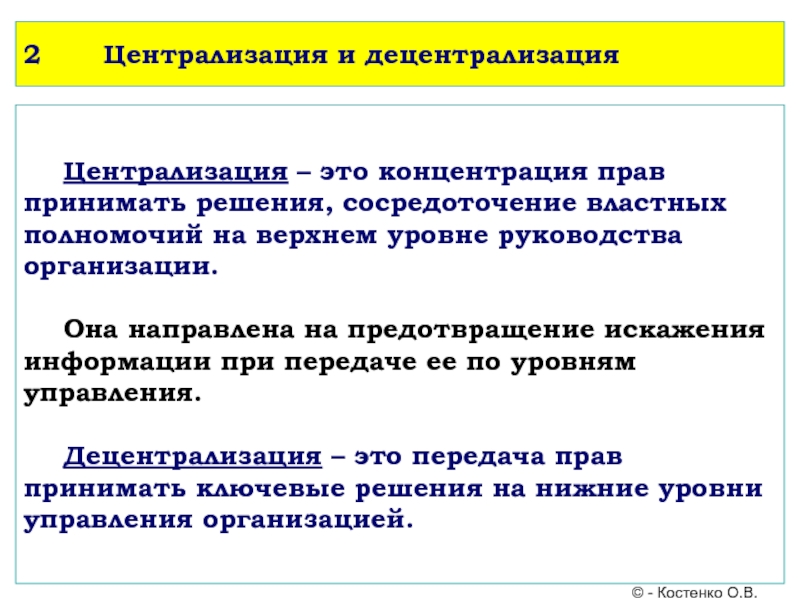 2 Централизация и децентрализация

Централизация – это концентрация прав принимать решения, сосредоточение властных полномочий на верхнем уровне руководства организации.

Она направлена на предотвращение искажения информации при передаче ее по уровням управления.

Децентрализация – это передача прав принимать ключевые решения на нижние уровни управления организацией.

© - Костенко О.В.